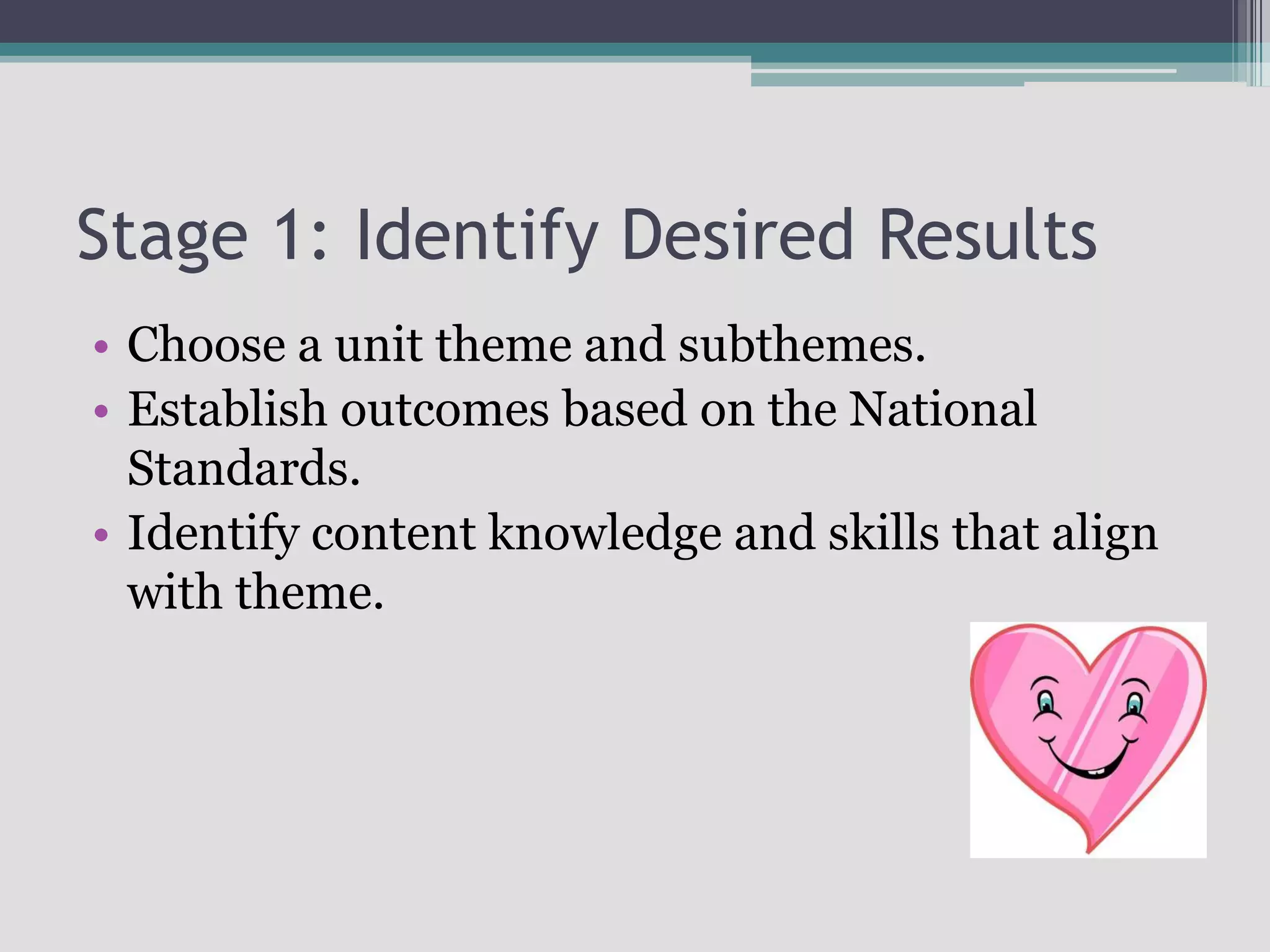 Stage 1: Identify Desired Results

• Choose a unit theme and subthemes.
• Establish outcomes based on the National Standards.
• Identify content knowledge and skills that align with theme.